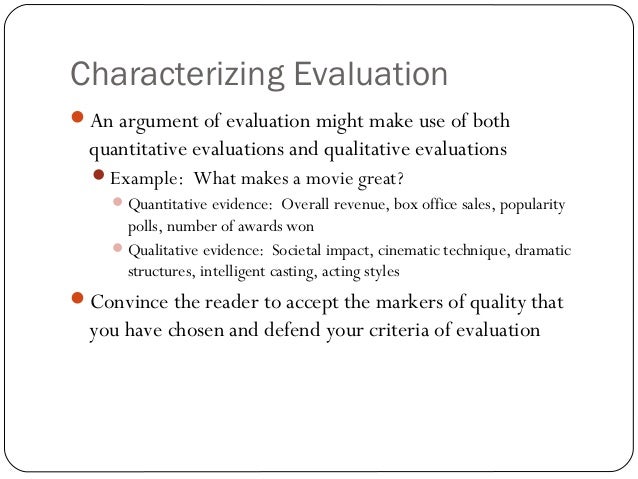 Characterizing Evaluation

An argument of evaluation might make use of both quantitative evaluations and qualitative evaluations

Example: What makes a movie great?

Quantitative evidence: Overall revenue, box office sales, popularity polls, number of awards won

Qualitative evidence: Societal impact, cinematic technique, dramatic structures, intelligent casting, acting styles

Convince the reader to accept the markers of quality that you have chosen and defend your criteria of evaluation